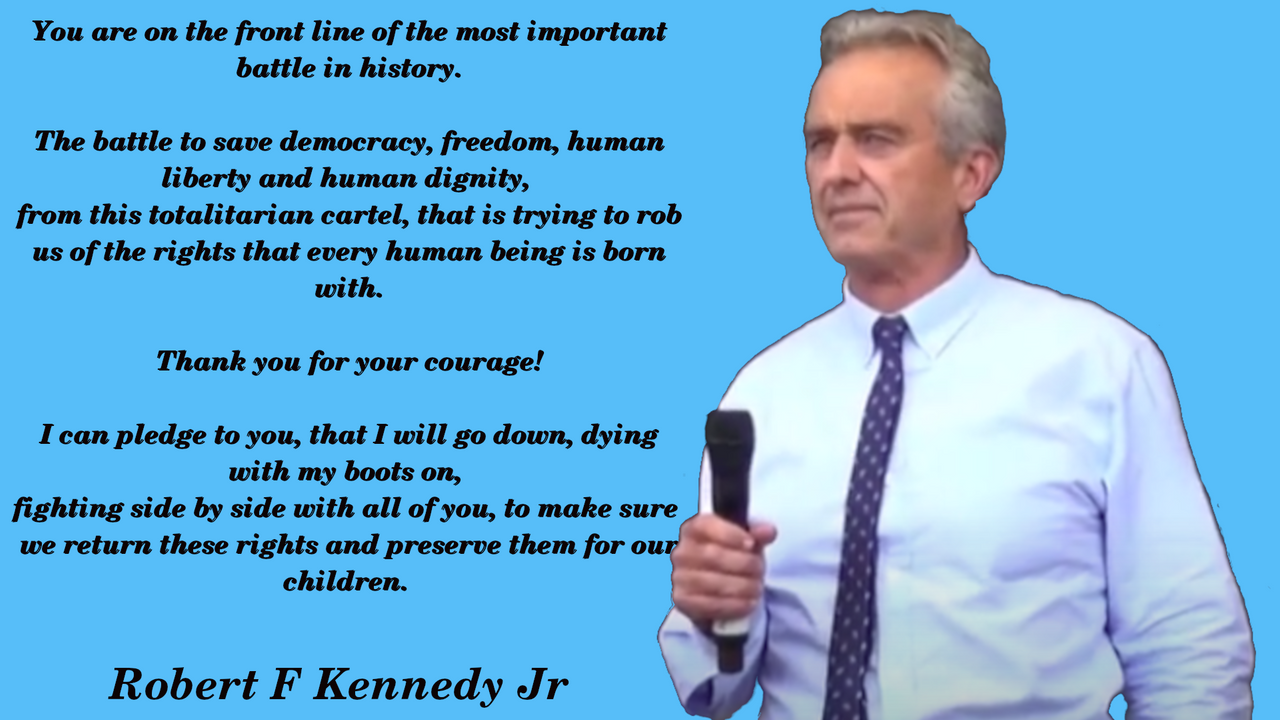 You are on the front line of the most important battle in history.

The battle to save democracy, freedom, human liberty and human dignity, from this totalitarian cartel, that is trying to rob us of the rights that every human being is born with.

Thank you for your courage!

I can pledge to you, that I will go down, dying with my boots on, fighting side by side with all of you, to make sure we return these rights and preserve them for our children.

Robert F Kennedy Jr